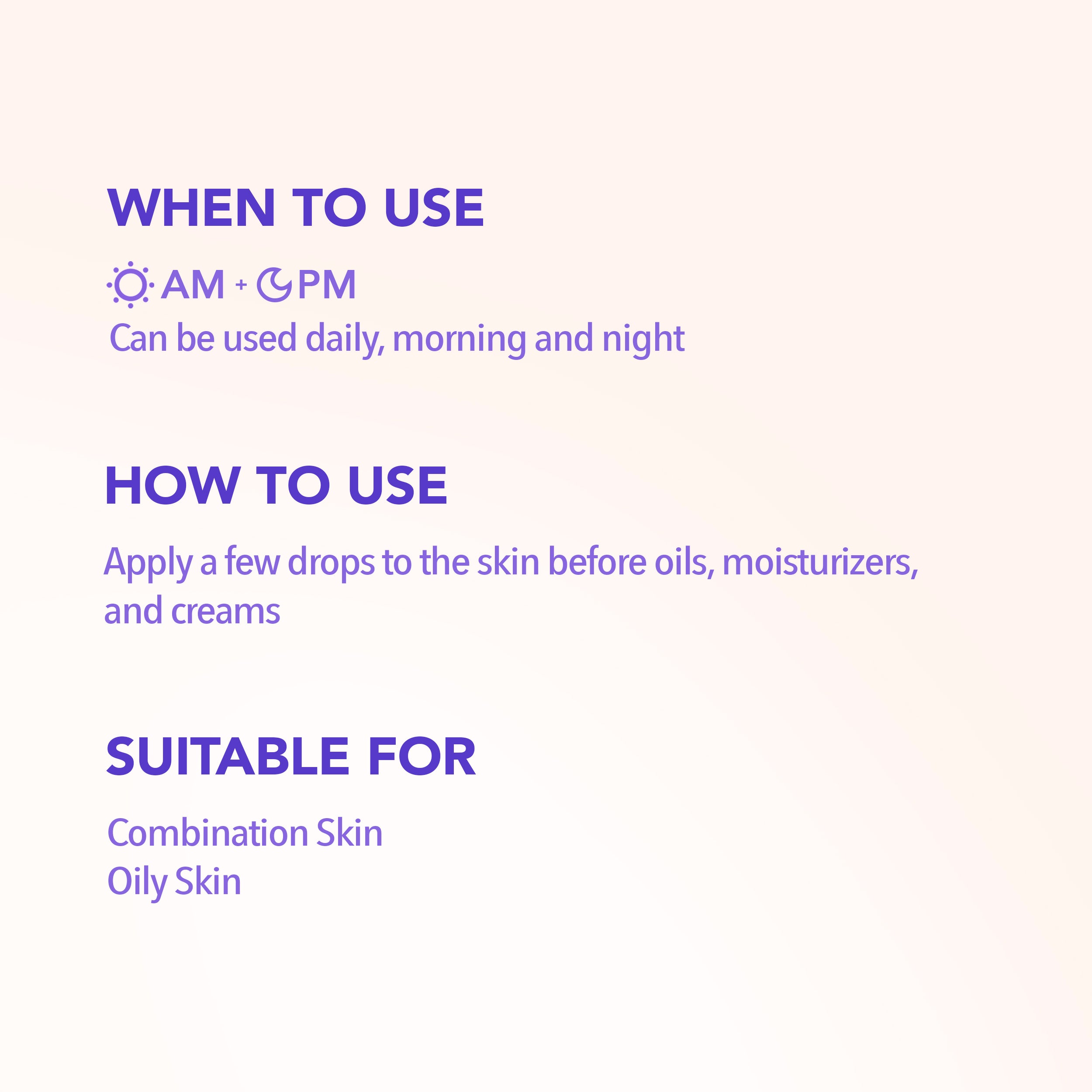 WHEN TO USE

AM + PM

Can be used daily, morning and night

HOW TO USE

Apply a few drops to the skin before oils, moisturizers, and creams

SUITABLE FOR

Combination Skin
Oily Skin